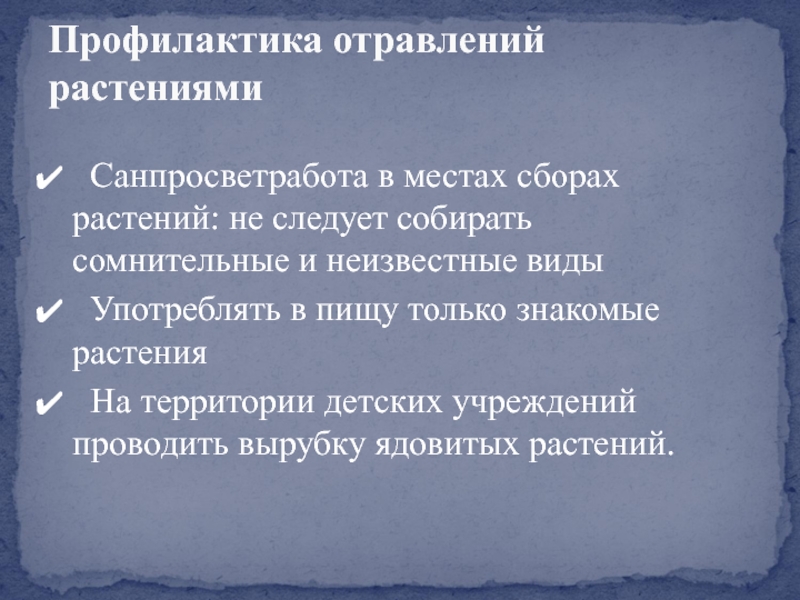 Профилактика отравлений растениями

✔ Санпросветработа в местах сборах растений: не следует собирать сомнительные и неизвестные виды

✔ Употреблять в пищу только знакомые растения

✔ На территории детских учреждений проводить вырубку ядовитых растений.